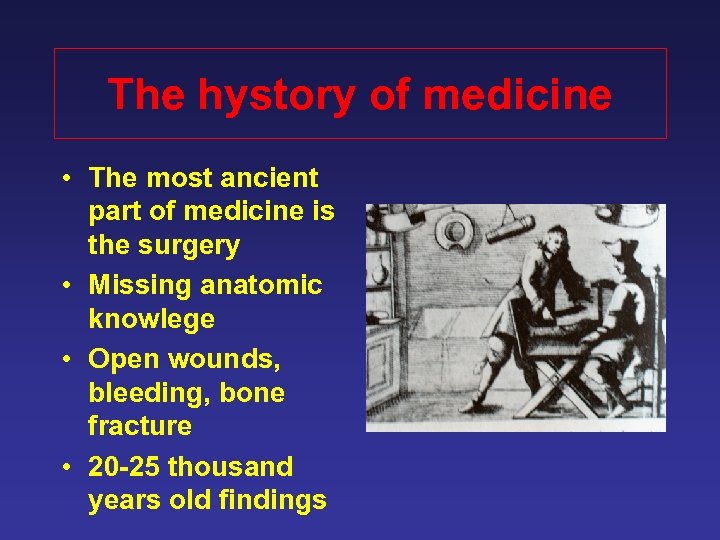 The hystory of medicine

• The most ancient part of medicine is the surgery
• Missing anatomic knowlege
• Open wounds, bleeding, bone fracture
• 20-25 thousand years old findings